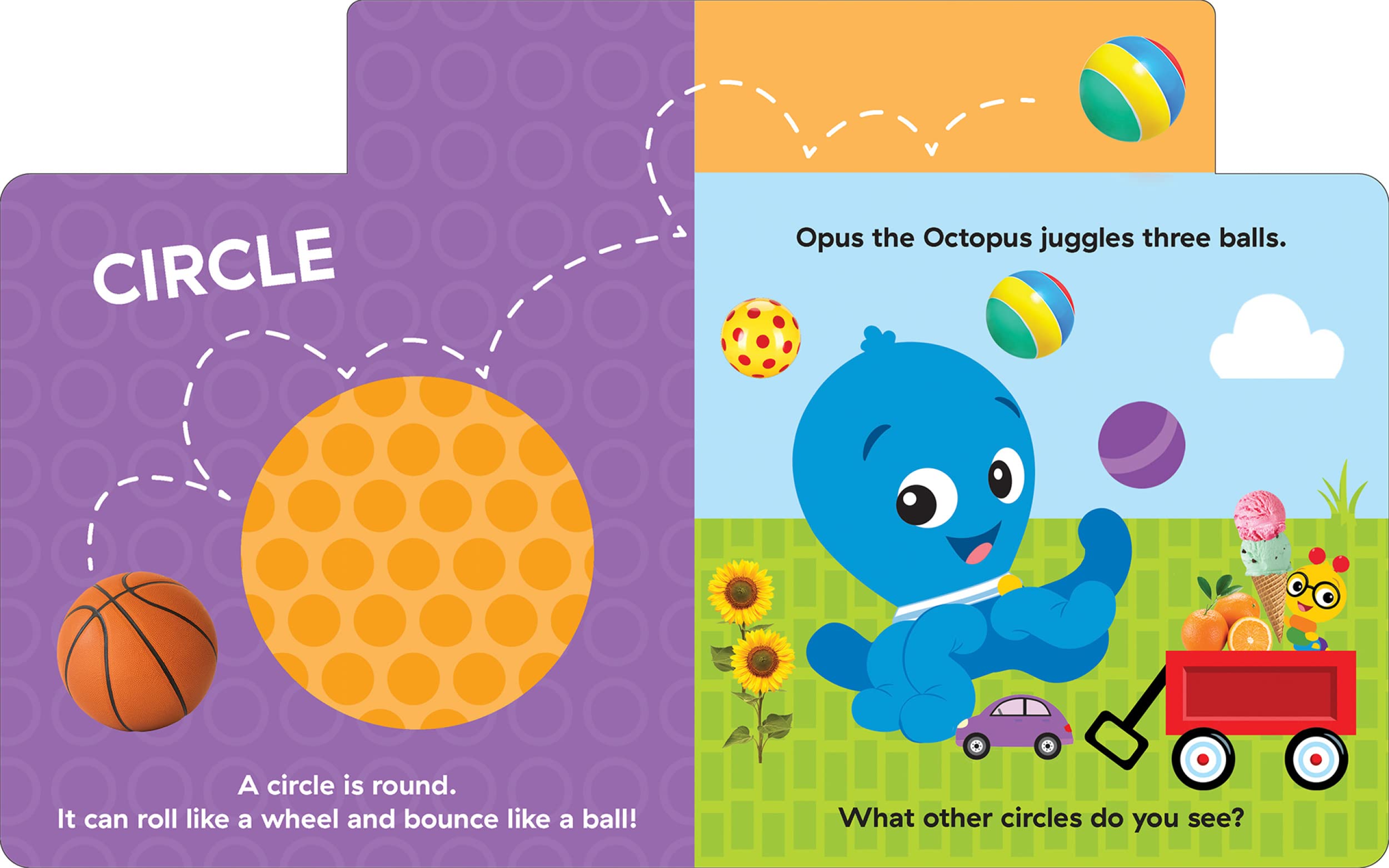 CIRCLE

A circle is round.
It can roll like a wheel and bounce like a ball!

Opus the Octopus juggles three balls.

What other circles do you see?